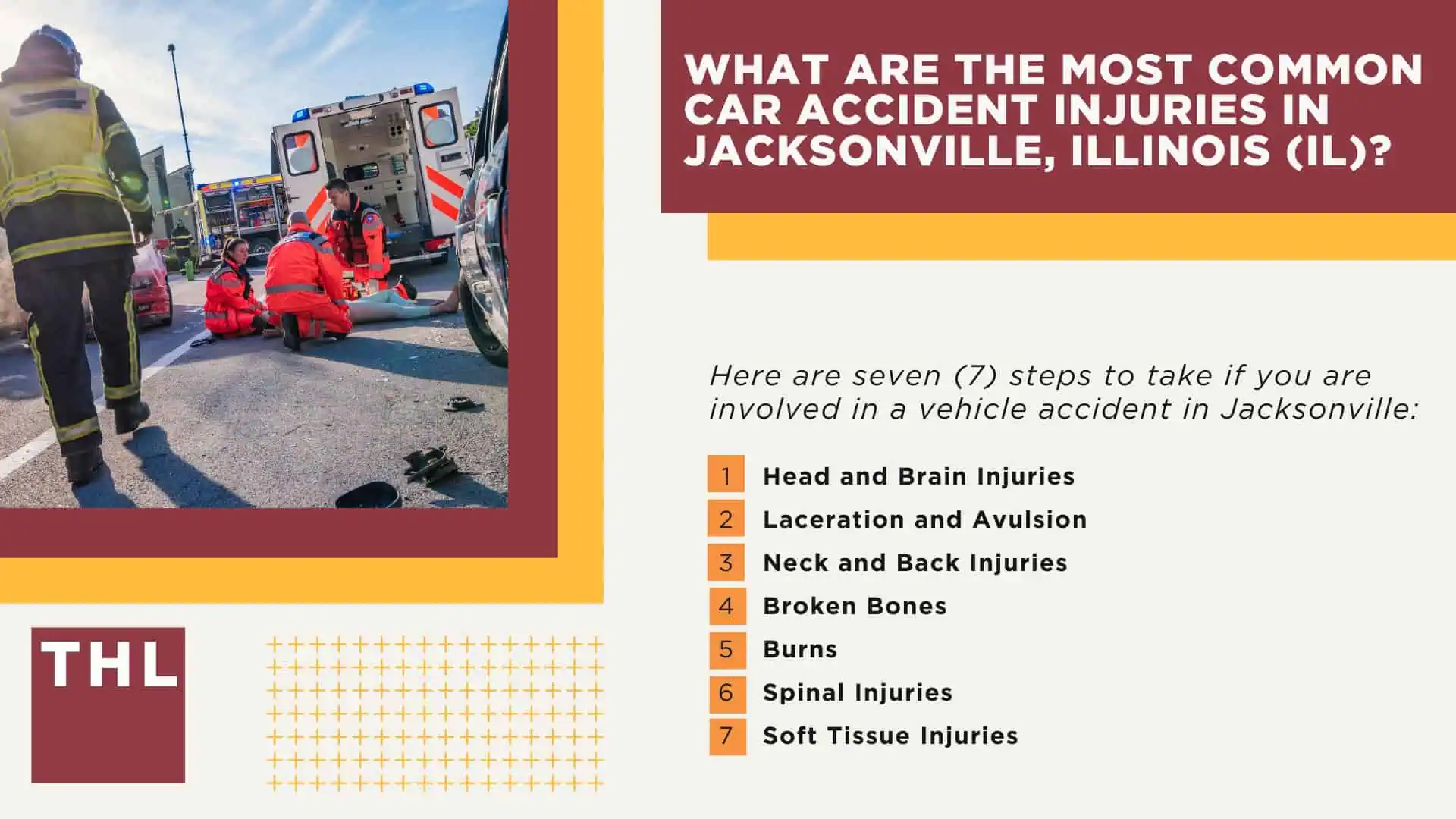 WHAT ARE THE MOST COMMON CAR ACCIDENT INJURIES IN JACKSONVILLE, ILLINOIS (IL)?

Here are seven (7) steps to take if you are involved in a vehicle accident in Jacksonville:

1 Head and Brain Injuries
2 Laceration and Avulsion
3 Neck and Back Injuries
4 Broken Bones
5 Burns
6 Spinal Injuries
7 Soft Tissue Injuries

THL